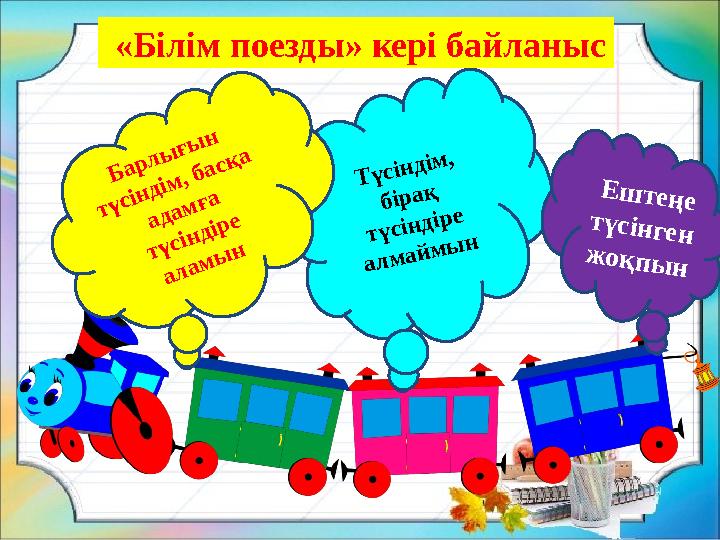 «Білім поезды» кері байланыс

Барлығын түсіндім, басқа адамға түсіндіре аламын

Түсіндім, бірақ түсіндіре алмаймын

Ештеңе түсінген жоқпын